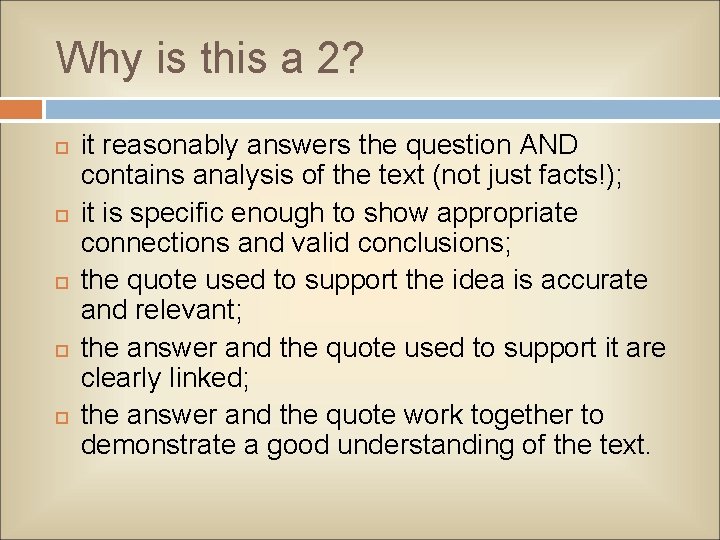 Why is this a 2?

- it reasonably answers the question AND contains analysis of the text (not just facts!);
- it is specific enough to show appropriate connections and valid conclusions;
- the quote used to support the idea is accurate and relevant;
- the answer and the quote used to support it are clearly linked;
- the answer and the quote work together to demonstrate a good understanding of the text.